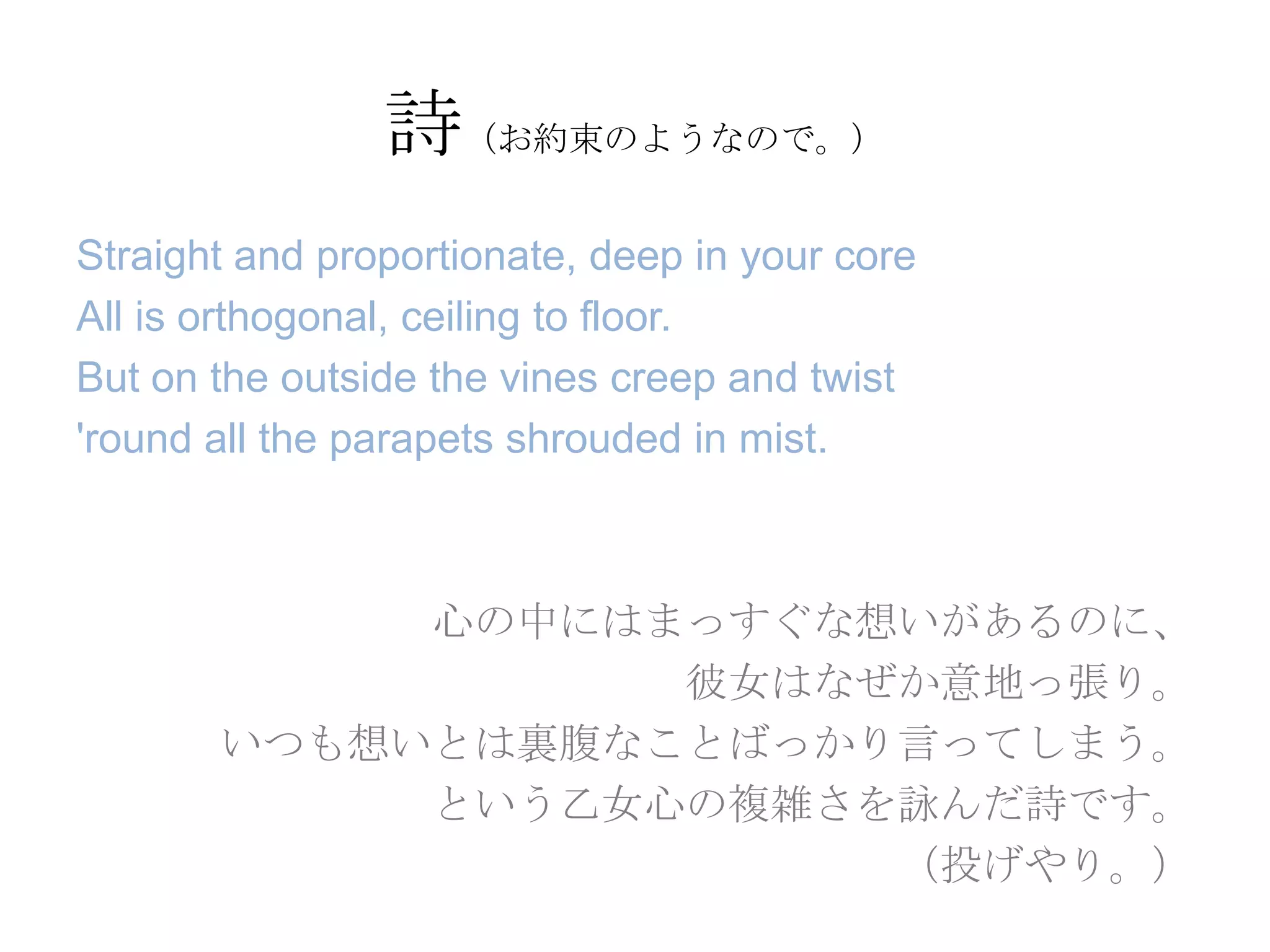 詩（お約束のようなので。）

Straight and proportionate, deep in your core
All is orthogonal, ceiling to floor.
But on the outside the vines creep and twist
'round all the parapets shrouded in mist.

心の中にはまっすぐな想いがあるのに、
彼女はなぜか意地っ張り。
いつも想いとは裏腹なことばっかり言ってしまう。
という乙女心の複雑さを詠んだ詩です。
（投げやり。）